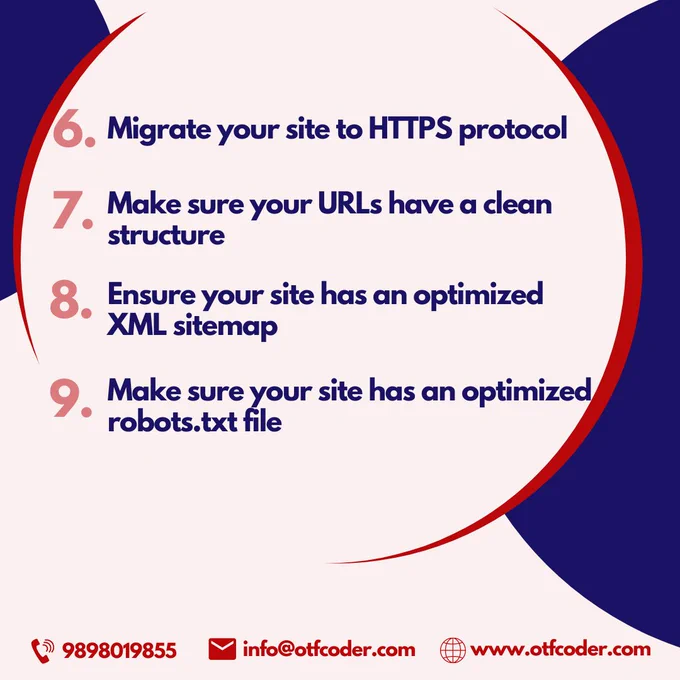 6. Migrate your site to HTTPS protocol

7. Make sure your URLs have a clean structure

8. Ensure your site has an optimized XML sitemap

9. Make sure your site has an optimized robots.txt file

9898019855 info@otfcoder.com www.otfcoder.com